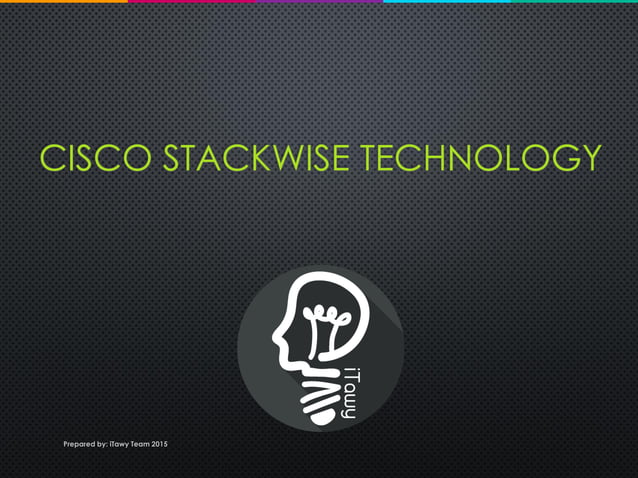 CISCO STACKWISE TECHNOLOGY

iTawy

Prepared by: iTawy Team 2015